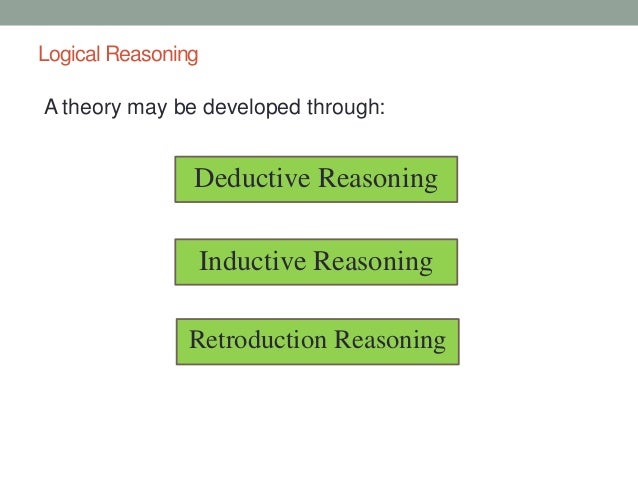 Logical Reasoning

A theory may be developed through:

Deductive Reasoning

Inductive Reasoning

Retroduction Reasoning